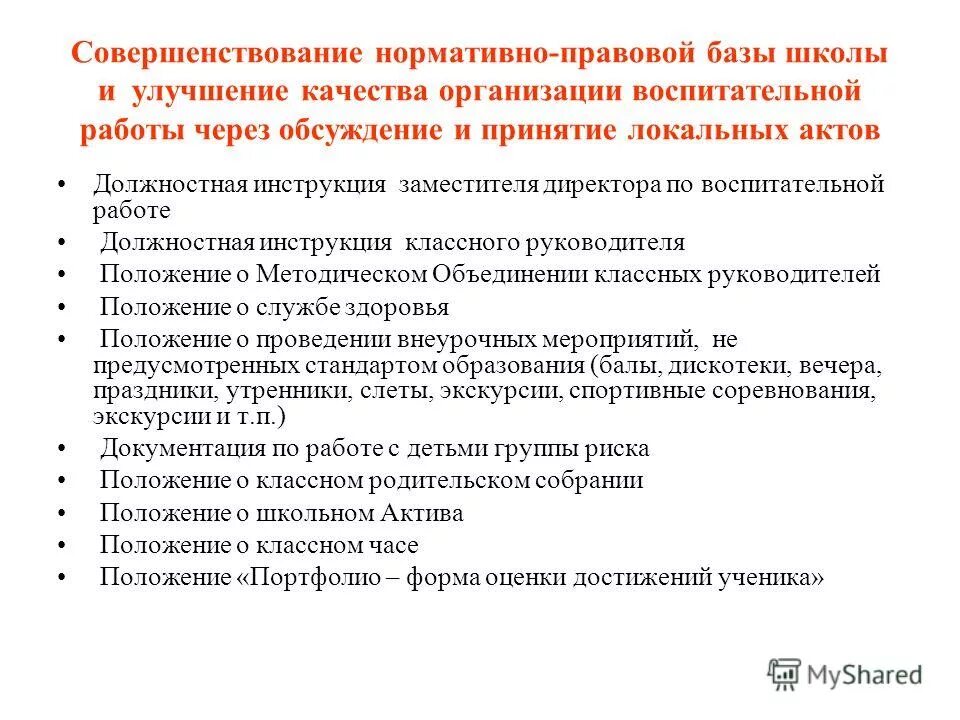 Совершенствование нормативно-правовой базы школы и улучшение качества организации воспитательной работы через обсуждение и принятие локальных актов

• Должностная инструкция заместителя директора по воспитательной работе
• Должностная инструкция классного руководителя
• Положение о Методическом Объединении классных руководителей
• Положение о службе здоровья
• Положение о проведении внеурочных мероприятий, не предусмотренных стандартом образования (балы, дискотеки, вечера, праздники, утренники, слеты, экскурсии, спортивные соревнования, экскурсии и т.п.)
• Документация по работе с детьми группы риска
• Положение о классном родительском собрании
• Положение о школьном Актива
• Положение о классном часе
• Положение «Портфолио – форма оценки достижений ученика»

MyShared